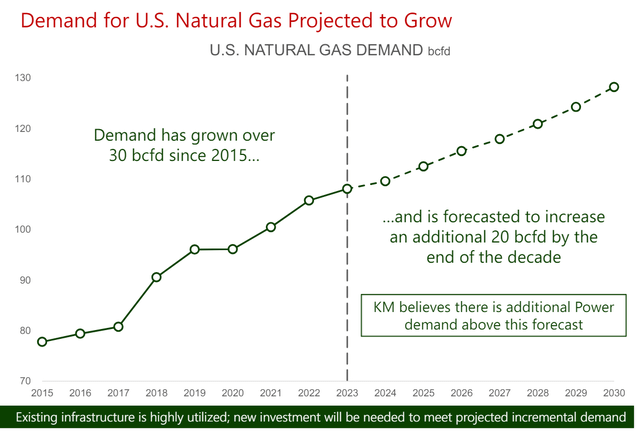 Demand for U.S. Natural Gas Projected to Grow

U.S. NATURAL GAS DEMAND bcfd

130
120
110
100
90
80
70

Demand has grown over 30 bcfd since 2015...

...and is forecasted to increase an additional 20 bcfd by the end of the decade

KM believes there is additional Power demand above this forecast

2015 2016 2017 2018 2019 2020 2021 2022 2023 2024 2025 2026 2027 2028 2029 2030

Existing infrastructure is highly utilized; new investment will be needed to meet projected incremental demand